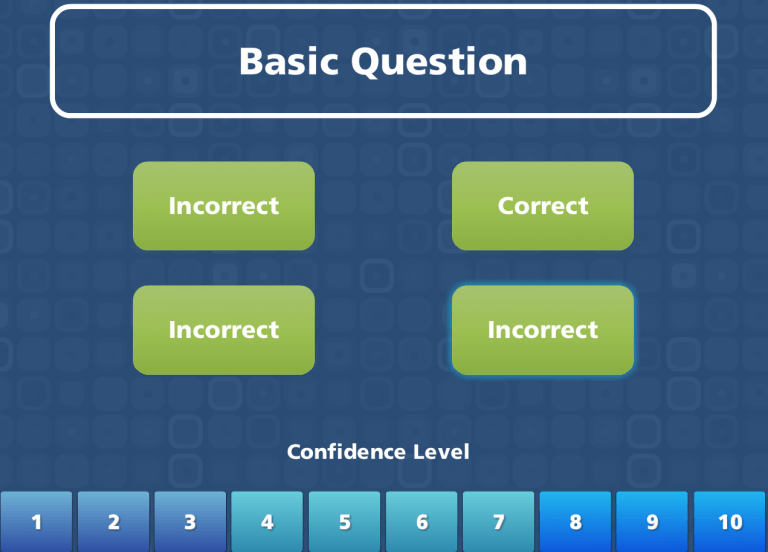 Basic Question

Incorrect

Correct

Incorrect

Incorrect

Confidence Level

1 2 3 4 5 6 7 8 9 10